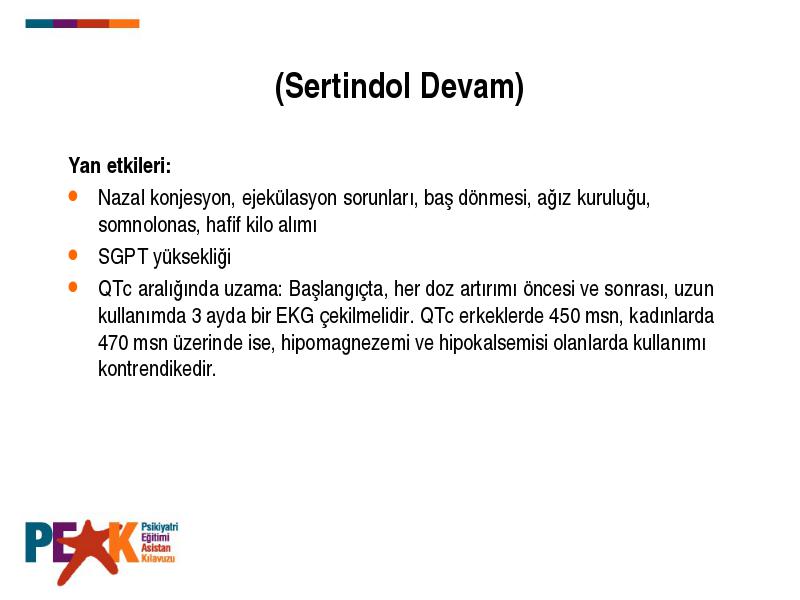 (Sertindol Devam)

Yan etkileri:

- Nazal konjesyon, ejekülasyon sorunları, baş dönmesi, ağız kuruluğu, somnolonas, hafif kilo alımı
- SGPT yüksekliği
- QTc aralığında uzama: Başlangıçta, her doz artırımı öncesi ve sonrası, uzun kullanımda 3 ayda bir EKG çekilmelidir. QTc erkeklerde 450 msn, kadınlarda 470 msn üzerinde ise, hipomagnezemi ve hipokalsemisi olanlarda kullanımı kontrendikedir.

PEAK Psikiyatri Eğitimi Asistan Kılavuzu